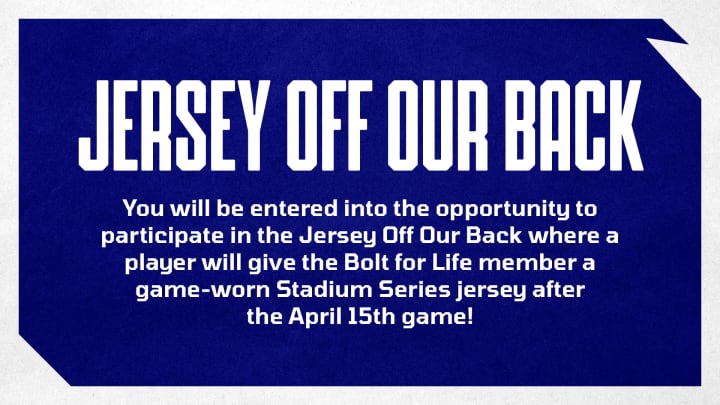 JERSEY OFF OUR BACK

You will be entered into the opportunity to participate in the Jersey Off Our Back where a player will give the Bolt for Life member a game-worn Stadium Series jersey after the April 15th game!